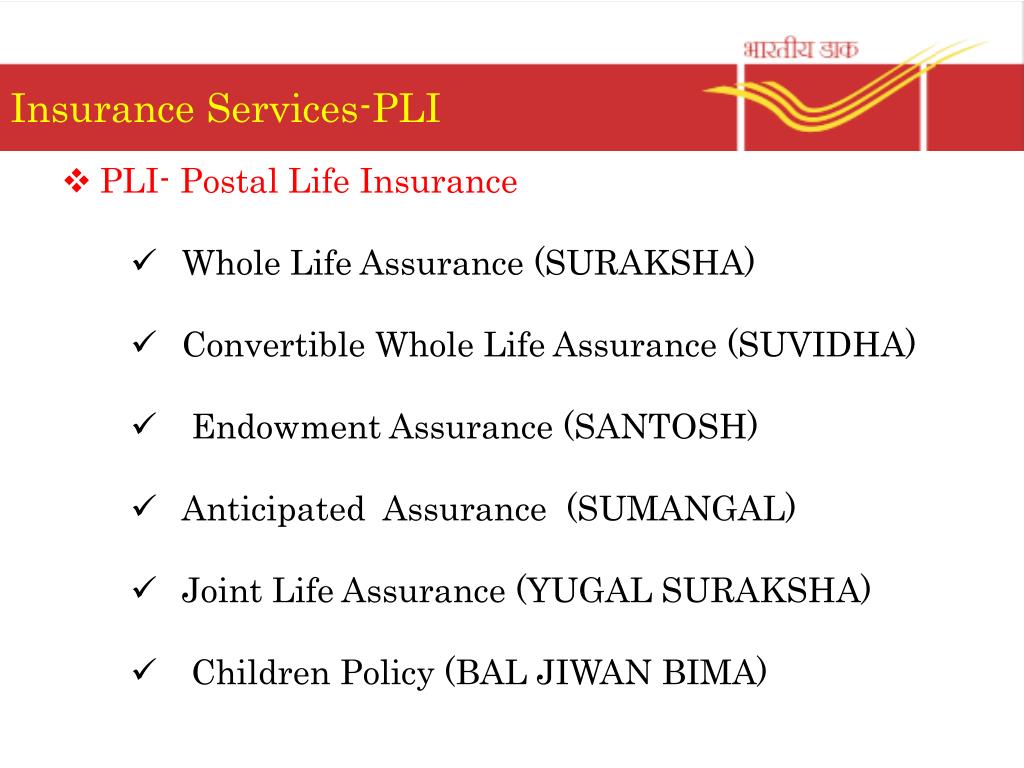 भारतीय डाक

Insurance Services-PLI

❖ PLI- Postal Life Insurance

✓ Whole Life Assurance (SURAKSHA)

✓ Convertible Whole Life Assurance (SUVIDHA)

✓ Endowment Assurance (SANTOSH)

✓ Anticipated Assurance (SUMANGAL)

✓ Joint Life Assurance (YUGAL SURAKSHA)

✓ Children Policy (BAL JIWAN BIMA)